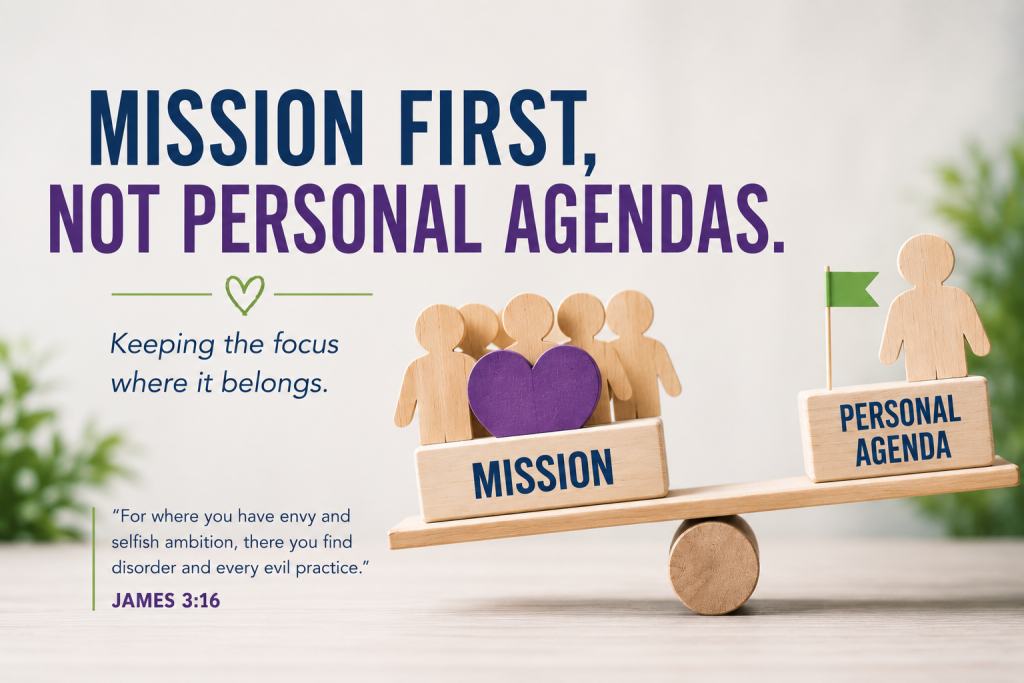 MISSION FIRST,
NOT PERSONAL AGENDAS.

Keeping the focus where it belongs.

MISSION

PERSONAL AGENDA

"For where you have envy and selfish ambition, there you find disorder and every evil practice."
JAMES 3:16